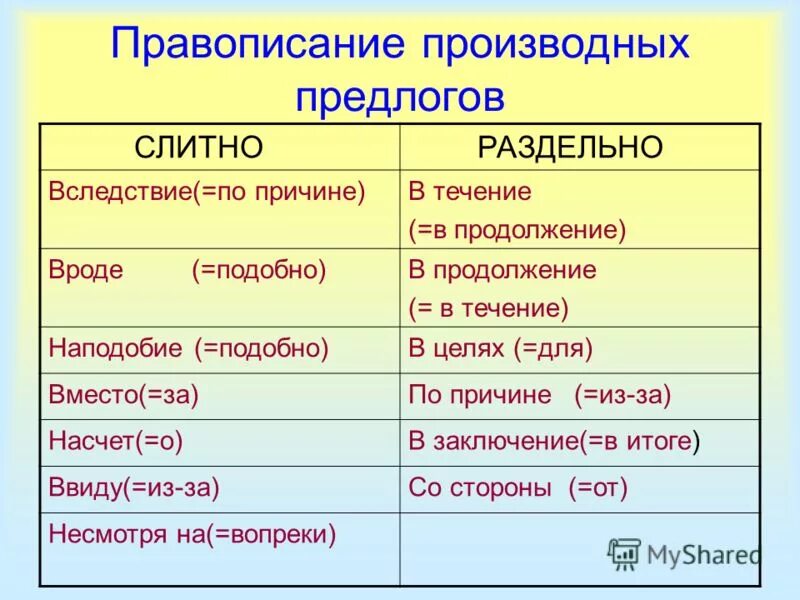 Правописание производных предлогов

| СЛИТНО | РАЗДЕЛЬНО |
|---|---|
| Вследствие(=по причине) | В течение (=в продолжение) |
| Вроде (=подобно) | В продолжение (= в течение) |
| Наподобие (=подобно) | В целях (=для) |
| Вместо(=за) | По причине (=из-за) |
| Насчет(=о) | В заключение(=в итоге) |
| Ввиду(=из-за) | Со стороны (=от) |
| Несмотря на(=вопреки) | |

MyShared